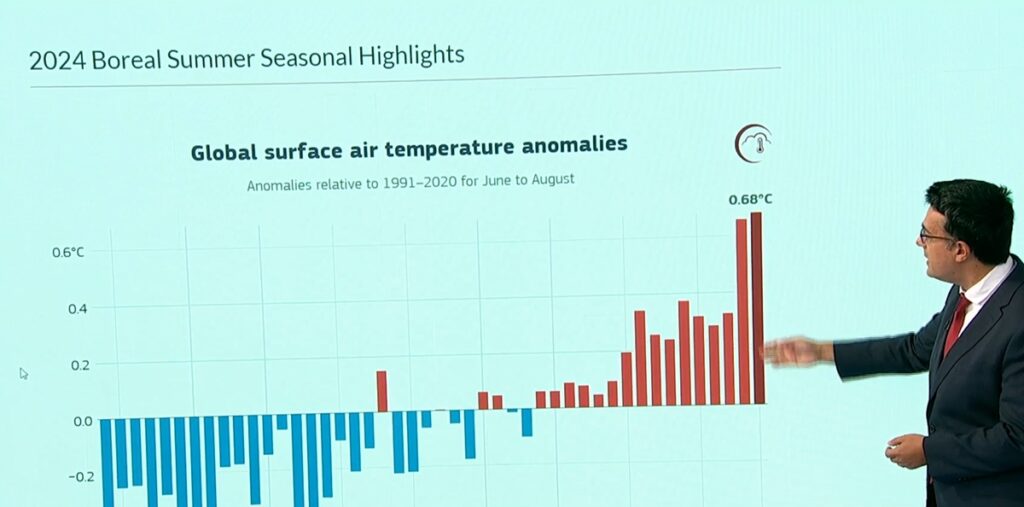 2024 Boreal Summer Seasonal Highlights

Global surface air temperature anomalies

Anomalies relative to 1991–2020 for June to August

0.68°C

0.6°C
0.4
0.2
0.0
-0.2